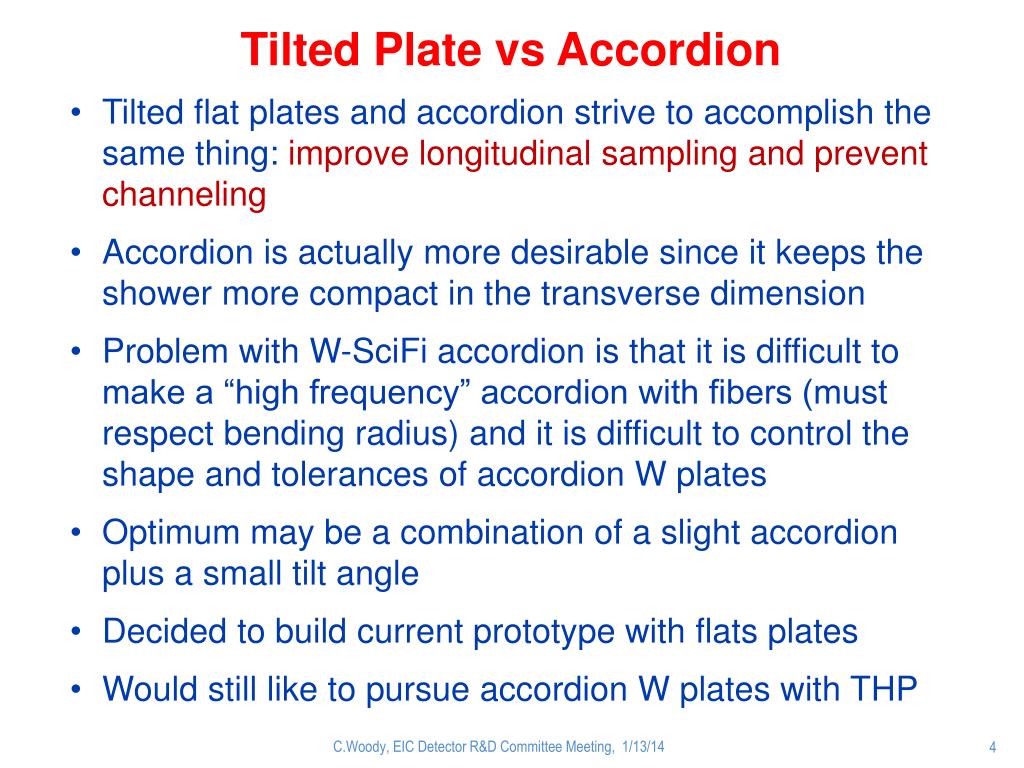 Tilted Plate vs Accordion

• Tilted flat plates and accordion strive to accomplish the same thing: improve longitudinal sampling and prevent channeling

• Accordion is actually more desirable since it keeps the shower more compact in the transverse dimension

• Problem with W-SciFi accordion is that it is difficult to make a “high frequency” accordion with fibers (must respect bending radius) and it is difficult to control the shape and tolerances of accordion W plates

• Optimum may be a combination of a slight accordion plus a small tilt angle

• Decided to build current prototype with flats plates

• Would still like to pursue accordion W plates with THP

C.Woody, EIC Detector R&D Committee Meeting, 1/13/14

4